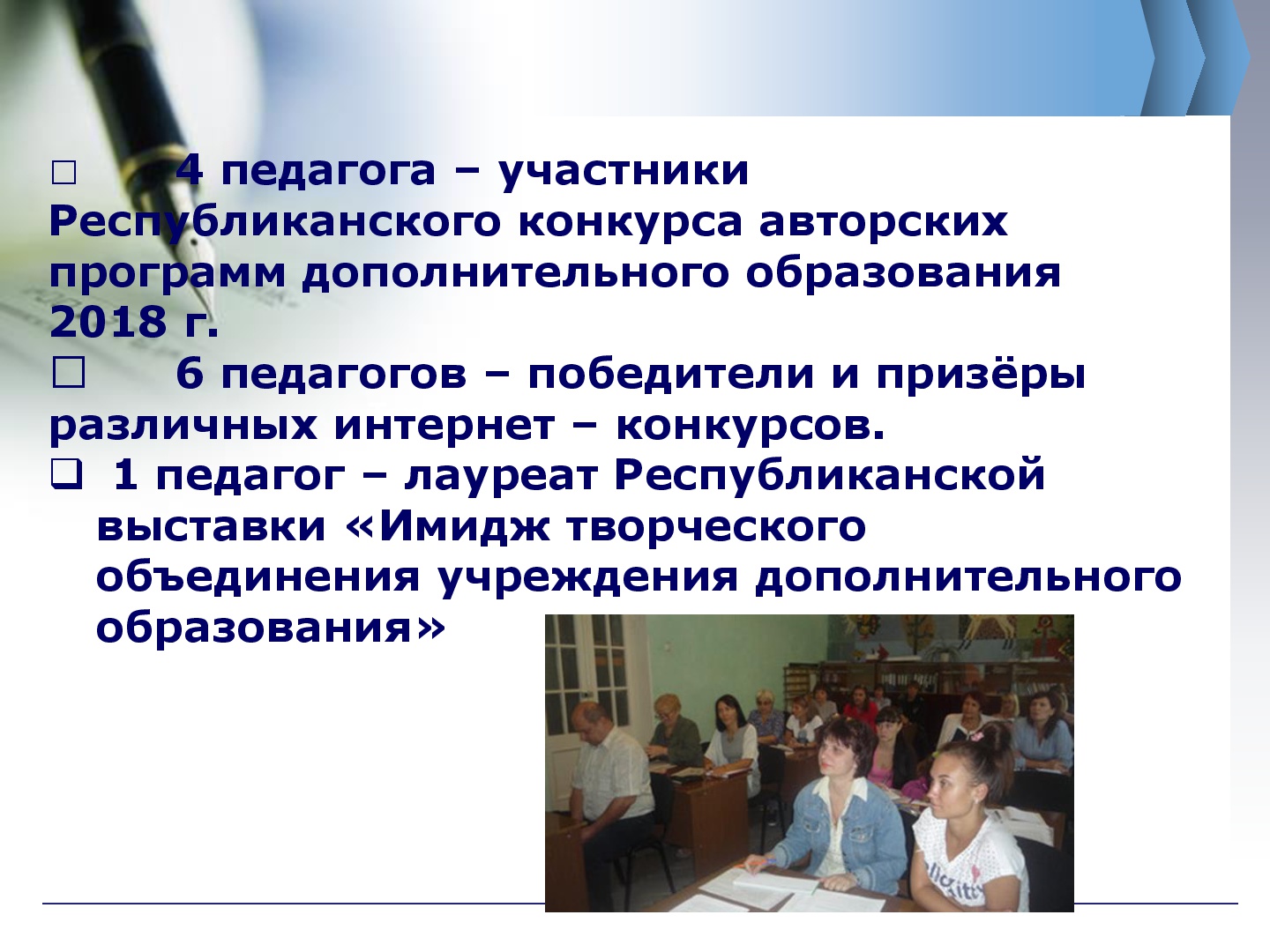 □ 4 педагога – участники Республиканского конкурса авторских программ дополнительного образования 2018 г.

□ 6 педагогов – победители и призёры различных интернет – конкурсов.

❑ 1 педагог – лауреат Республиканской выставки «Имидж творческого объединения учреждения дополнительного образования»